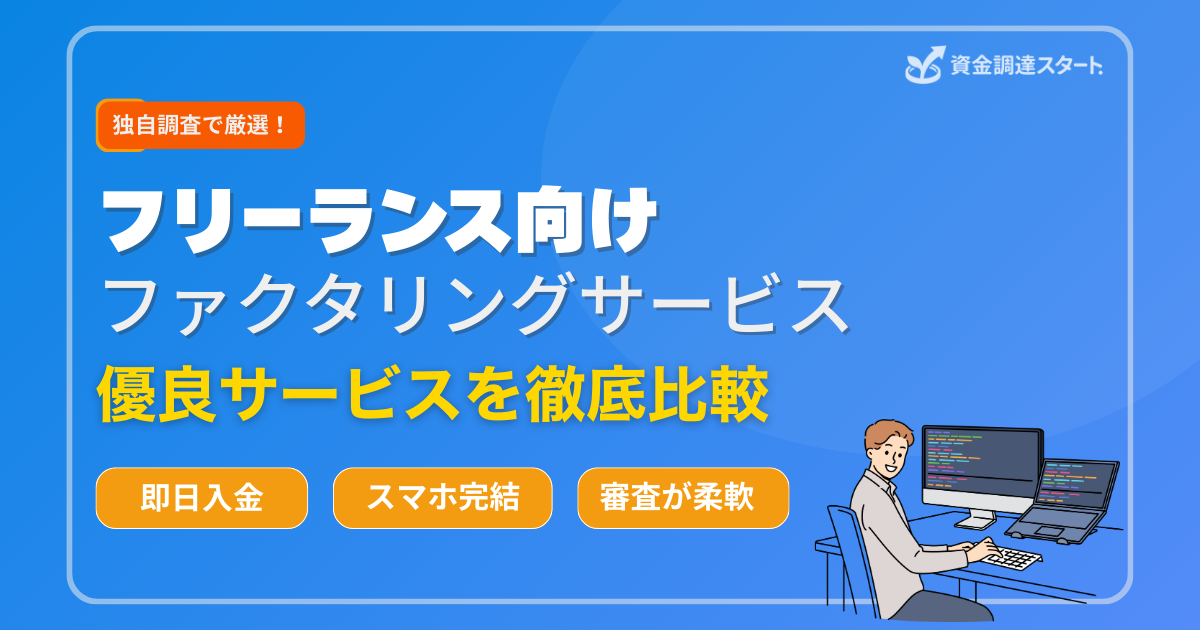 資金調達スタート

独自調査で厳選！

フリーランス向け
ファクタリングサービス
優良サービスを徹底比較

即日入金

スマホ完結

審査が柔軟